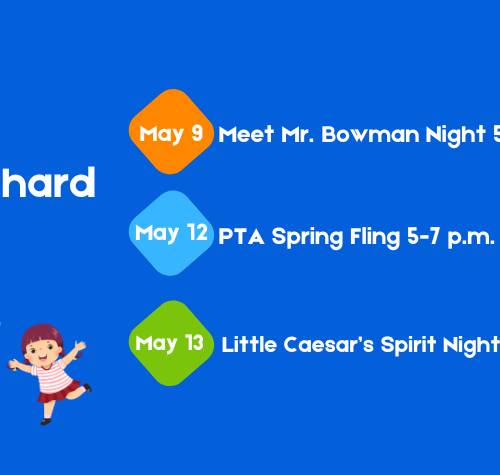 hard

May 9 Meet Mr. Bowman Night 5

May 12 PTA Spring Fling 5-7 p.m.

May 13 Little Caesar's Spirit Night